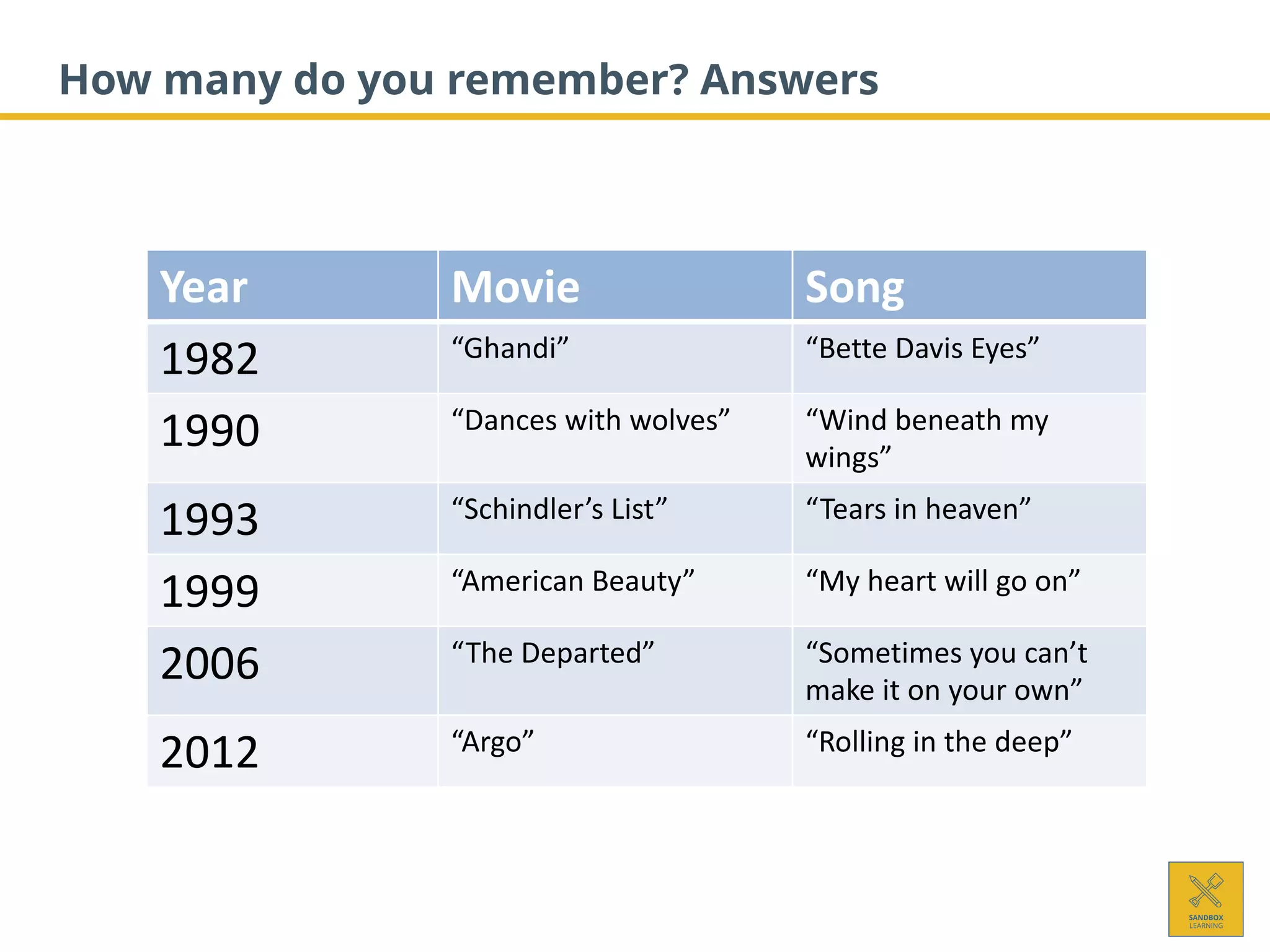 How many do you remember? Answers

| Year | Movie | Song |
|---|---|---|
| 1982 | “Ghandi” | “Bette Davis Eyes” |
| 1990 | “Dances with wolves” | “Wind beneath my wings” |
| 1993 | “Schindler’s List” | “Tears in heaven” |
| 1999 | “American Beauty” | “My heart will go on” |
| 2006 | “The Departed” | “Sometimes you can’t make it on your own” |
| 2012 | “Argo” | “Rolling in the deep” |

SANDBOX LEARNING